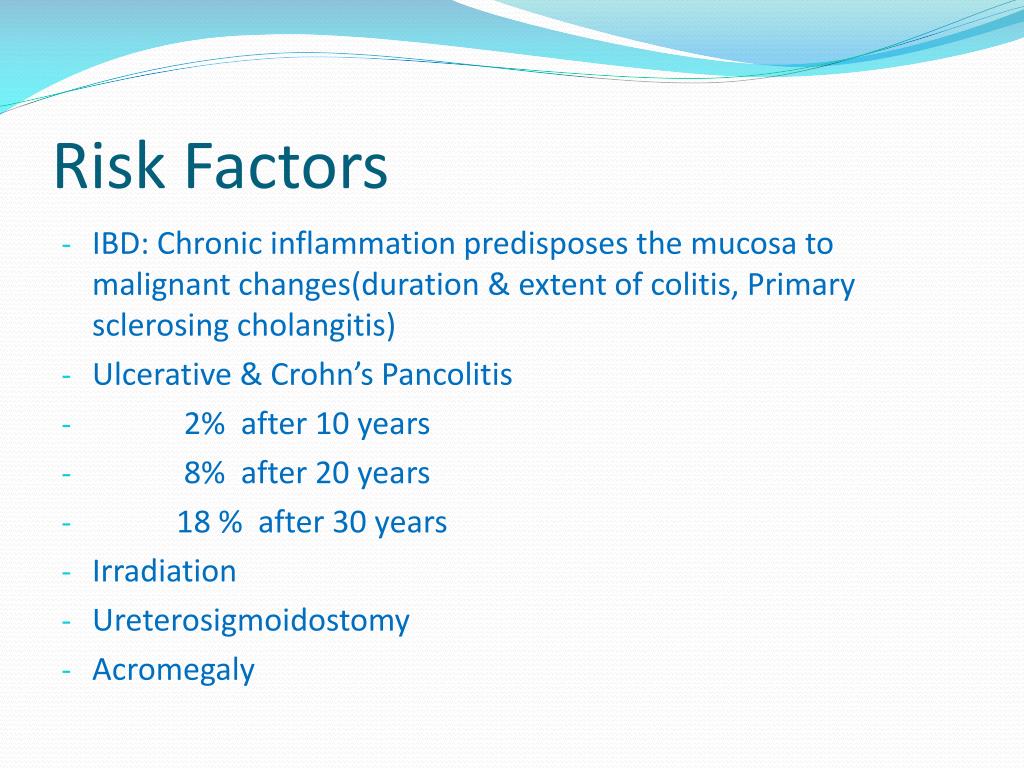 Risk Factors

- IBD: Chronic inflammation predisposes the mucosa to malignant changes(duration & extent of colitis, Primary sclerosing cholangitis)
- Ulcerative & Crohn’s Pancolitis
- 2% after 10 years
- 8% after 20 years
- 18 % after 30 years
- Irradiation
- Ureterosigmoidostomy
- Acromegaly